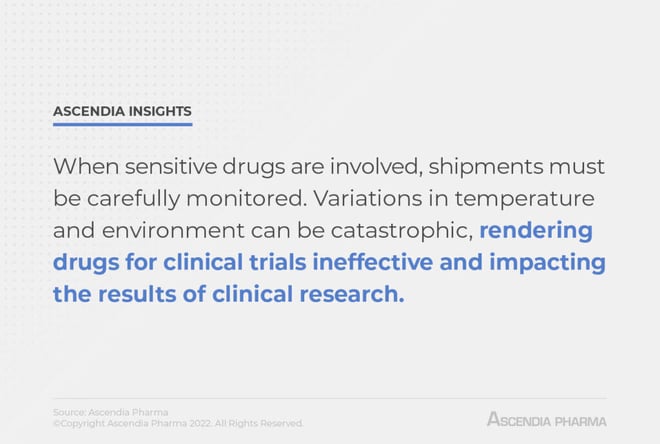 ASCENDIA INSIGHTS

When sensitive drugs are involved, shipments must be carefully monitored. Variations in temperature and environment can be catastrophic, rendering drugs for clinical trials ineffective and impacting the results of clinical research.

Source: Ascendia Pharma
©Copyright Ascendia Pharma 2022. All Rights Reserved.

ASCENDIA PHARMA